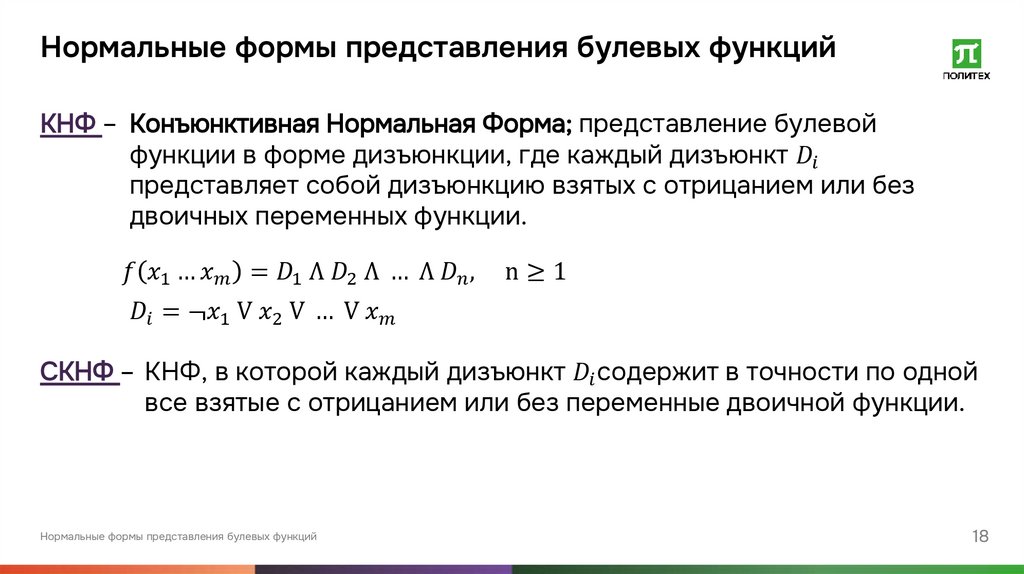 Нормальные формы представления булевых функций

ПОЛИТЕХ

КНФ – Конъюнктивная Нормальная Форма; представление булевой функции в форме дизъюнкции, где каждый дизъюнкт $D_i$ представляет собой дизъюнкцию взятых с отрицанием или без двоичных переменных функции.

$f(x_1 \ldots x_m) = D_1 \wedge D_2 \wedge \ldots \wedge D_n, \quad n \geq 1$

$D_i = \neg x_1 \vee x_2 \vee \ldots \vee x_m$

СКНФ – КНФ, в которой каждый дизъюнкт $D_i$содержит в точности по одной все взятые с отрицанием или без переменные двоичной функции.

Нормальные формы представления булевых функций

18